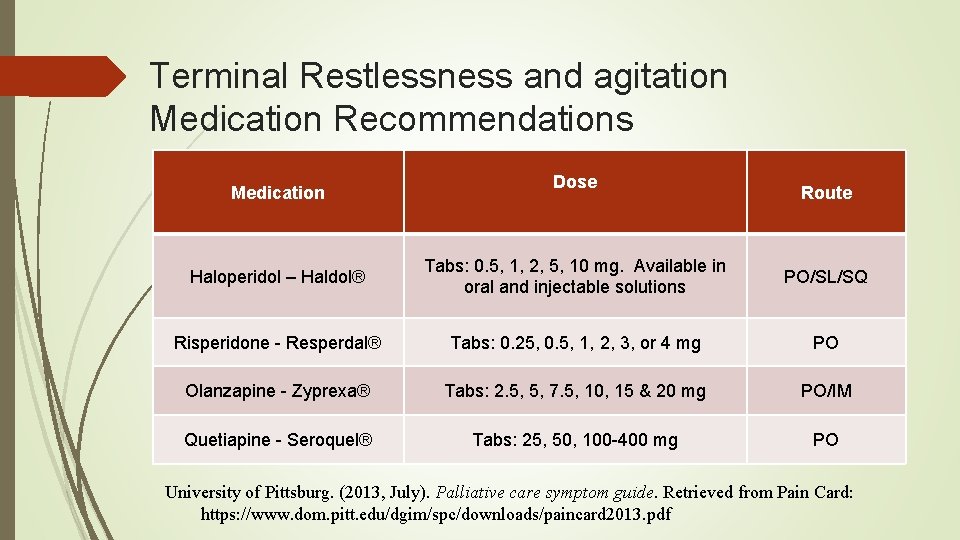 Terminal Restlessness and agitation Medication Recommendations

| Medication | Dose | Route |
|---|---|---|
| Haloperidol – Haldol® | Tabs: 0.5, 1, 2, 5, 10 mg. Available in oral and injectable solutions | PO/SL/SQ |
| Risperidone - Resperdal® | Tabs: 0.25, 0.5, 1, 2, 3, or 4 mg | PO |
| Olanzapine - Zyprexa® | Tabs: 2.5, 5, 7.5, 10, 15 & 20 mg | PO/IM |
| Quetiapine - Seroquel® | Tabs: 25, 50, 100-400 mg | PO |

University of Pittsburg. (2013, July). Palliative care symptom guide. Retrieved from Pain Card: https://www.dom.pitt.edu/dgim/spc/downloads/paincard2013.pdf